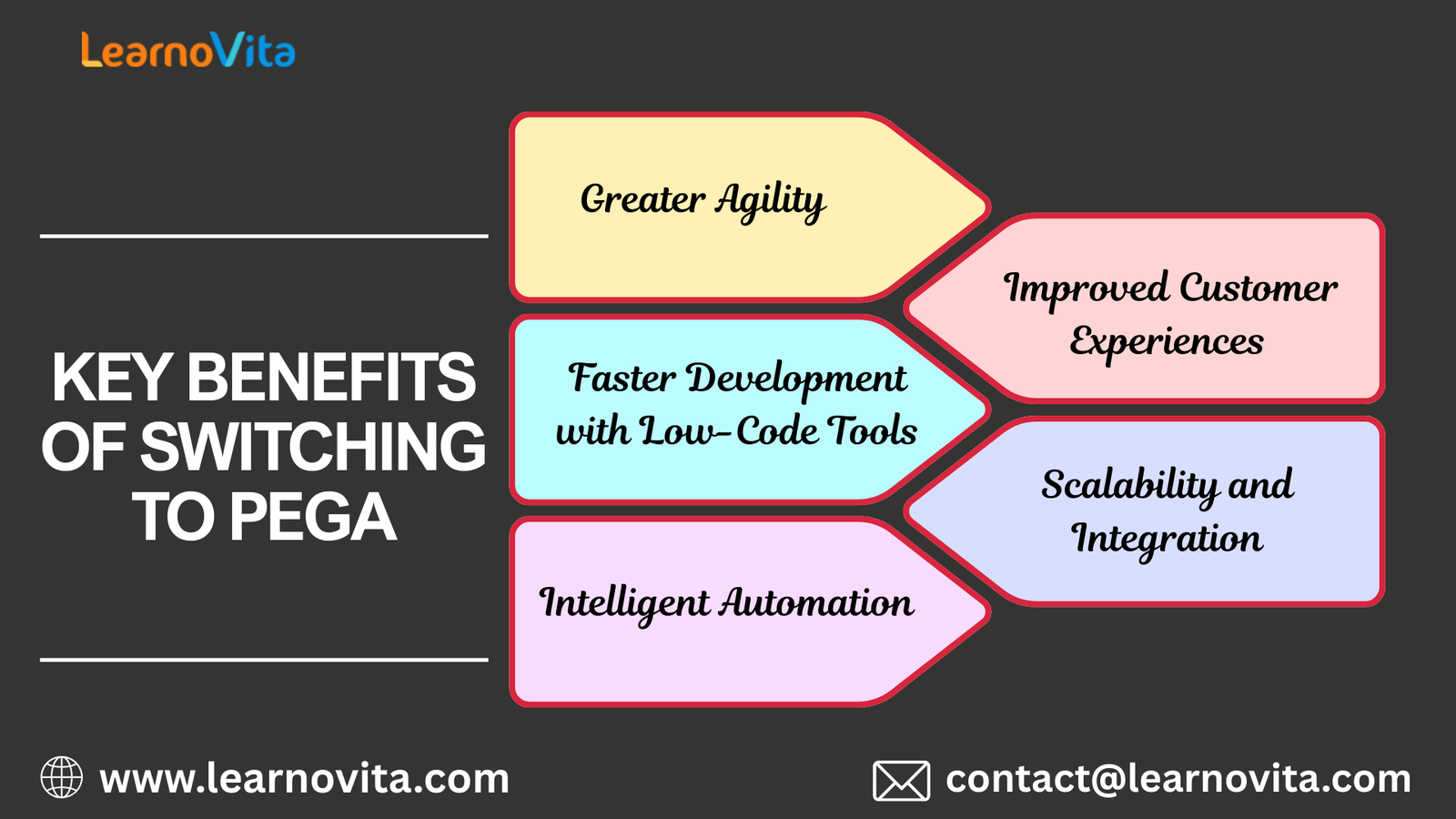 LearnoVita

KEY BENEFITS OF SWITCHING TO PEGA

Greater Agility

Improved Customer Experiences

Faster Development with Low-Code Tools

Scalability and Integration

Intelligent Automation

www.learnovita.com

contact@learnovita.com